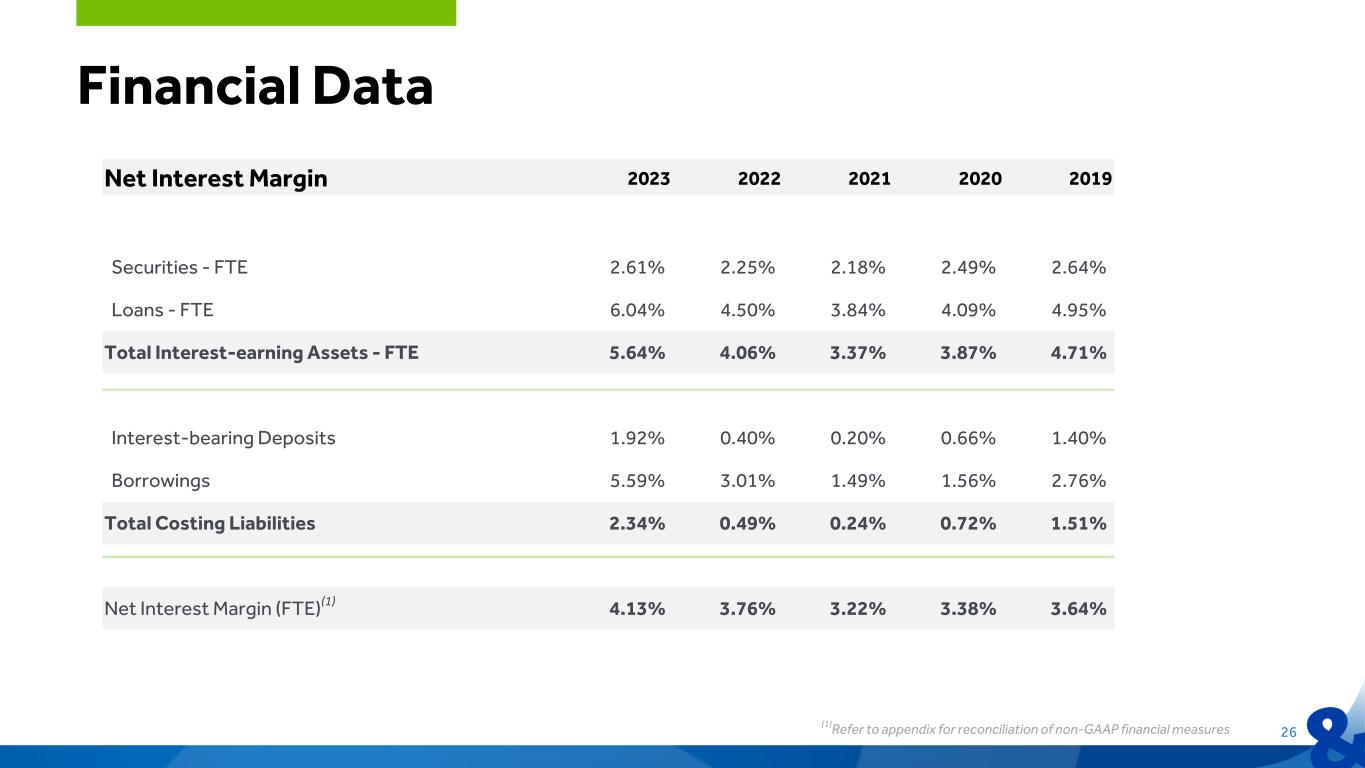 Financial Data

| Net Interest Margin | 2023 | 2022 | 2021 | 2020 | 2019 |
|---|---|---|---|---|---|
| Securities - FTE | 2.61% | 2.25% | 2.18% | 2.49% | 2.64% |
| Loans - FTE | 6.04% | 4.50% | 3.84% | 4.09% | 4.95% |
| Total Interest-earning Assets - FTE | 5.64% | 4.06% | 3.37% | 3.87% | 4.71% |
| Interest-bearing Deposits | 1.92% | 0.40% | 0.20% | 0.66% | 1.40% |
| Borrowings | 5.59% | 3.01% | 1.49% | 1.56% | 2.76% |
| Total Costing Liabilities | 2.34% | 0.49% | 0.24% | 0.72% | 1.51% |
| Net Interest Margin (FTE)$^{(1)}$ | 4.13% | 3.76% | 3.22% | 3.38% | 3.64% |

$^{(1)}$Refer to appendix for reconciliation of non-GAAP financial measures

26